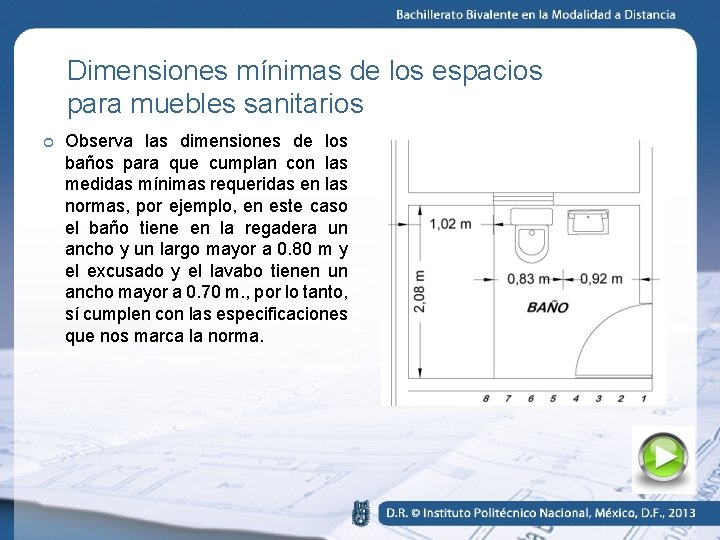 Bachillerato Bivalente en la Modalidad a Distancia

Dimensiones mínimas de los espacios para muebles sanitarios

Observa las dimensiones de los baños para que cumplan con las medidas mínimas requeridas en las normas, por ejemplo, en este caso el baño tiene en la regadera un ancho y un largo mayor a 0.80 m y el excusado y el lavabo tienen un ancho mayor a 0.70 m., por lo tanto, sí cumplen con las especificaciones que nos marca la norma.

1,02 m
2,08 m
0,83 m
0,92 m
BAÑO
8 7 6 5 4 3 2 1

D.R. © Instituto Politécnico Nacional, México, D.F., 2013